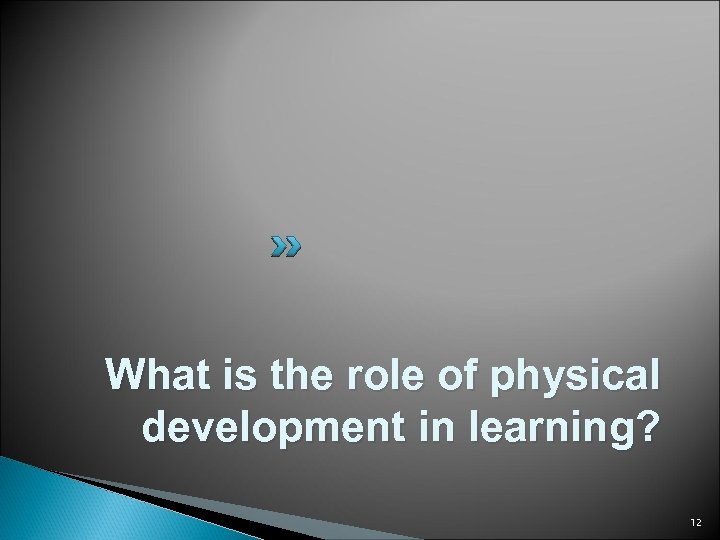 What is the role of physical development in learning?

12